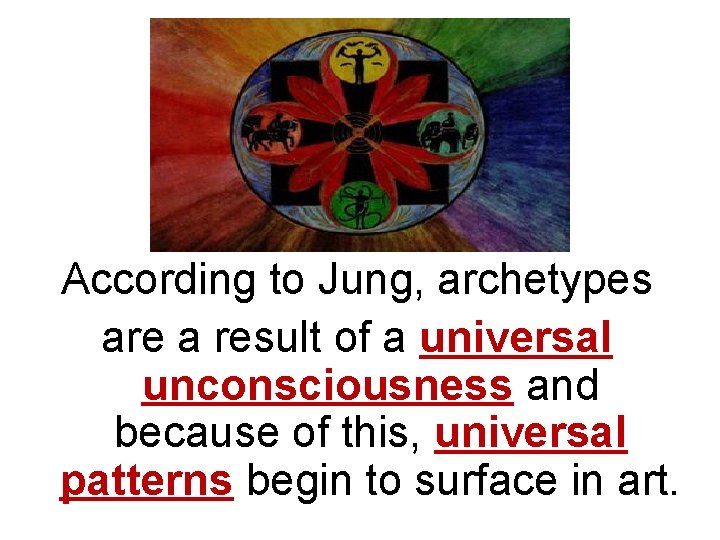 According to Jung, archetypes are a result of a universal unconsciousness and because of this, universal patterns begin to surface in art.